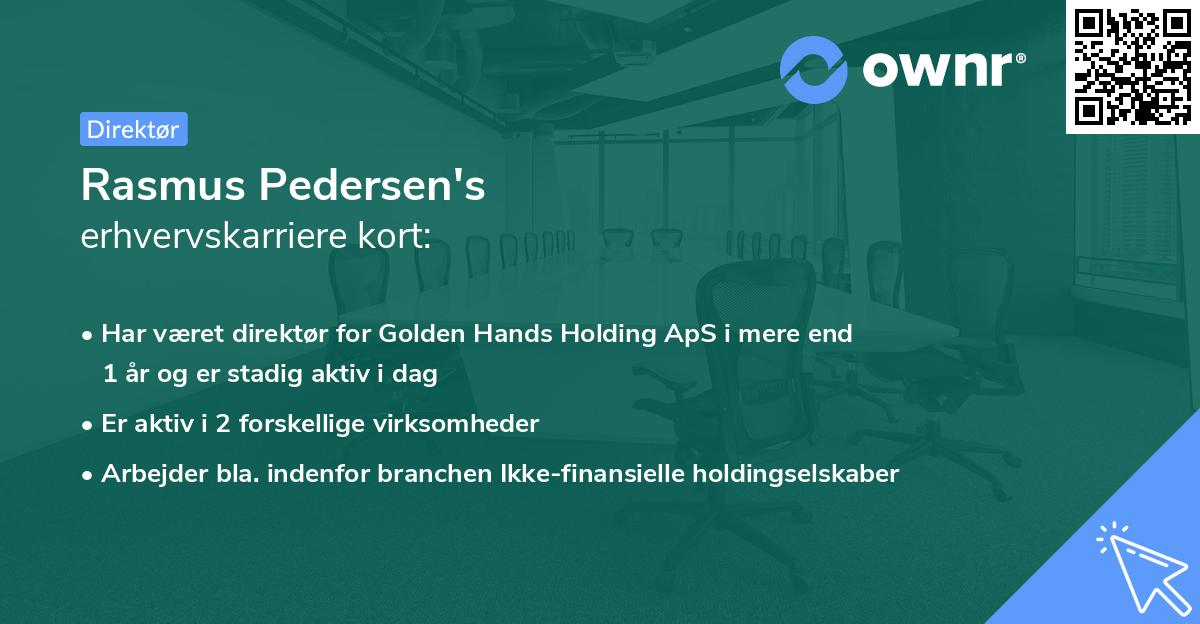 ownr®

Direktør

Rasmus Pedersen's
erhvervskarriere kort:

• Har været direktør for Golden Hands Holding ApS i mere end 1 år og er stadig aktiv i dag
• Er aktiv i 2 forskellige virksomheder
• Arbejder bla. indenfor branchen Ikke-finansielle holdingselskaber